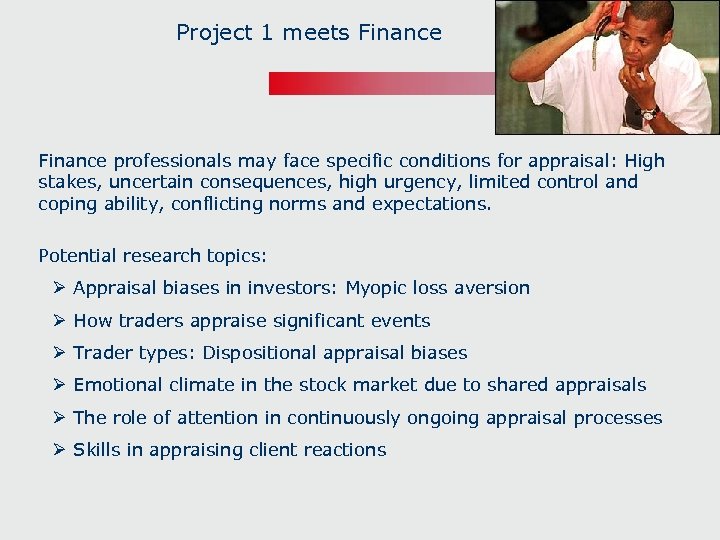 Project 1 meets Finance

Finance professionals may face specific conditions for appraisal: High stakes, uncertain consequences, high urgency, limited control and coping ability, conflicting norms and expectations.

Potential research topics:

➢ Appraisal biases in investors: Myopic loss aversion
➢ How traders appraise significant events
➢ Trader types: Dispositional appraisal biases
➢ Emotional climate in the stock market due to shared appraisals
➢ The role of attention in continuously ongoing appraisal processes
➢ Skills in appraising client reactions